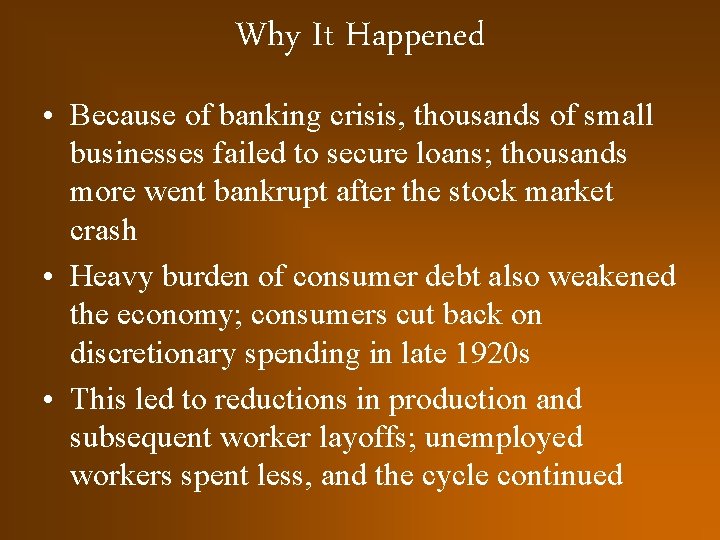 Why It Happened

• Because of banking crisis, thousands of small businesses failed to secure loans; thousands more went bankrupt after the stock market crash

• Heavy burden of consumer debt also weakened the economy; consumers cut back on discretionary spending in late 1920s

• This led to reductions in production and subsequent worker layoffs; unemployed workers spent less, and the cycle continued